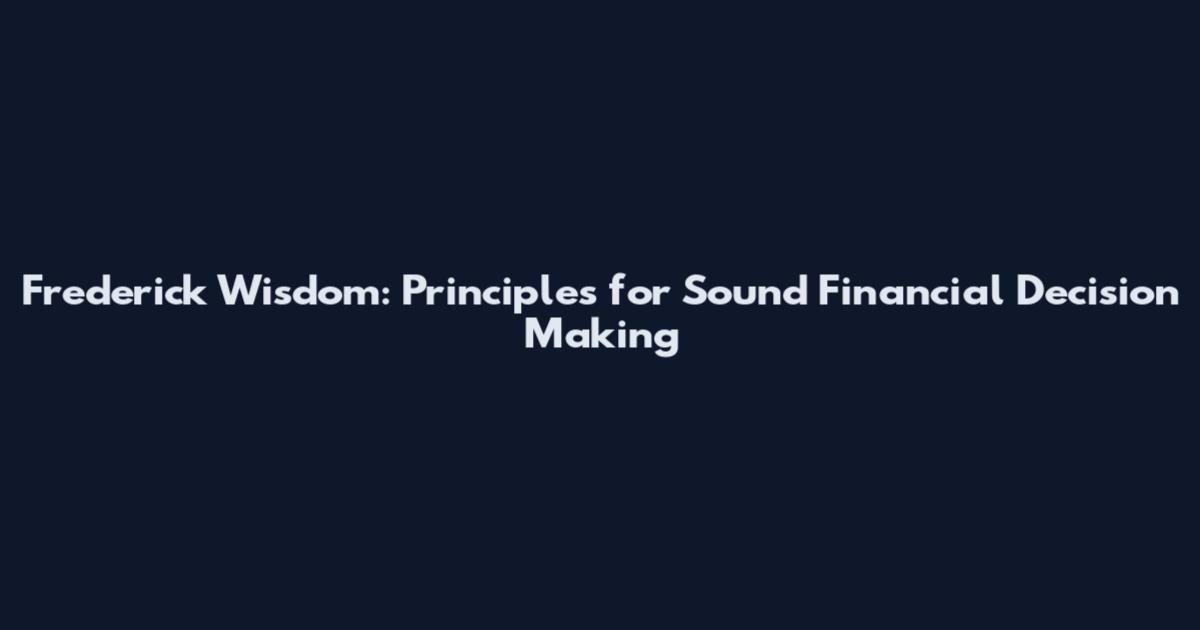 Frederick Wisdom: Principles for Sound Financial Decision Making